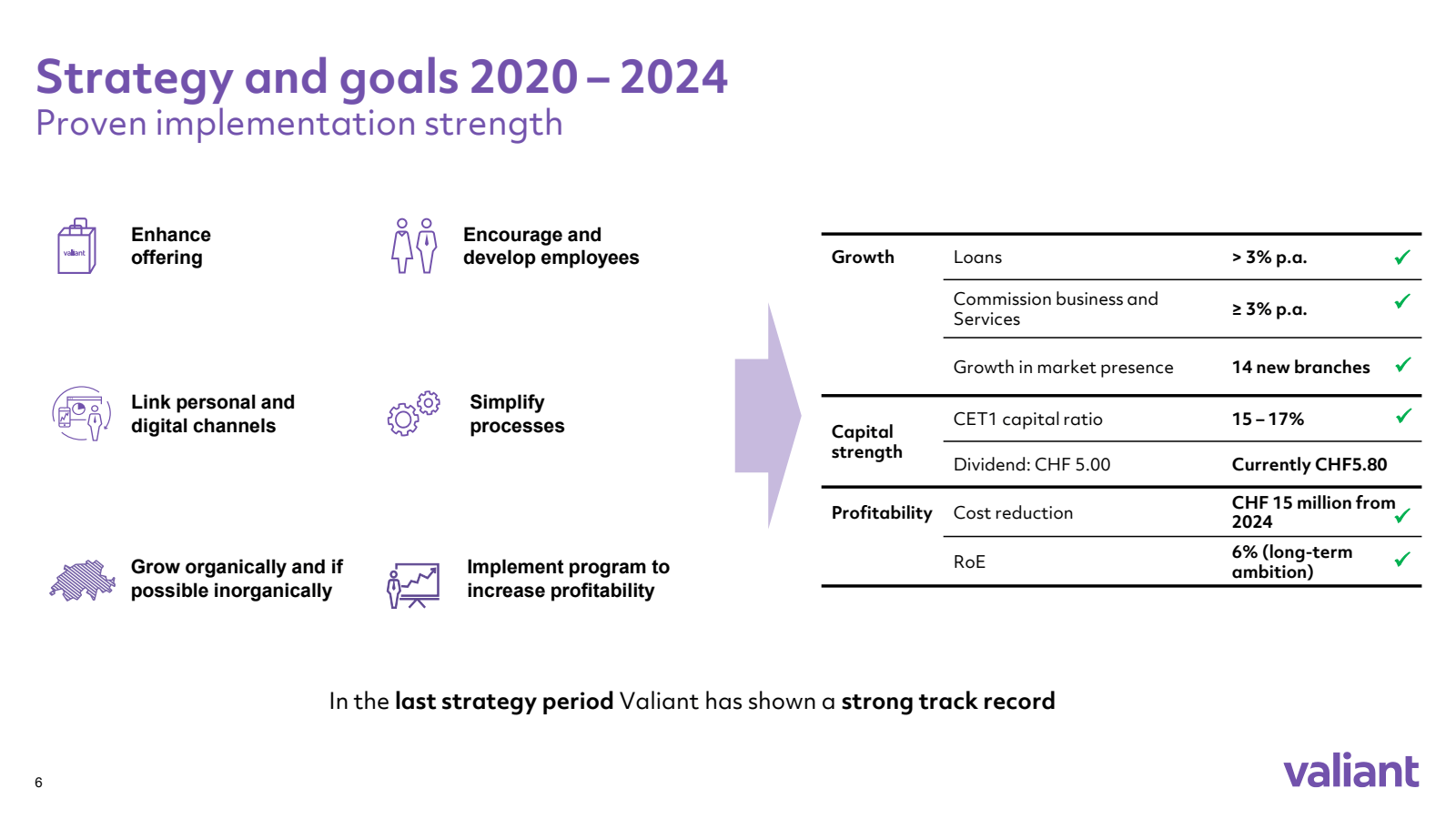 Strategy and goals 2020 – 2024
Proven implementation strength

valiant

Enhance offering

Encourage and develop employees

Link personal and digital channels

Simplify processes

Grow organically and if possible inorganically

Implement program to increase profitability

| | | | |
|---|---|---|---|
| Growth | Loans | > 3% p.a. | ✓ |
| | Commission business and Services | ≥ 3% p.a. | ✓ |
| | Growth in market presence | 14 new branches | ✓ |
| Capital strength | CET1 capital ratio | 15 – 17% | ✓ |
| | Dividend: CHF 5.00 | Currently CHF5.80 | |
| Profitability | Cost reduction | CHF 15 million from 2024 | ✓ |
| | RoE | 6% (long-term ambition) | ✓ |

In the last strategy period Valiant has shown a strong track record

6

valiant